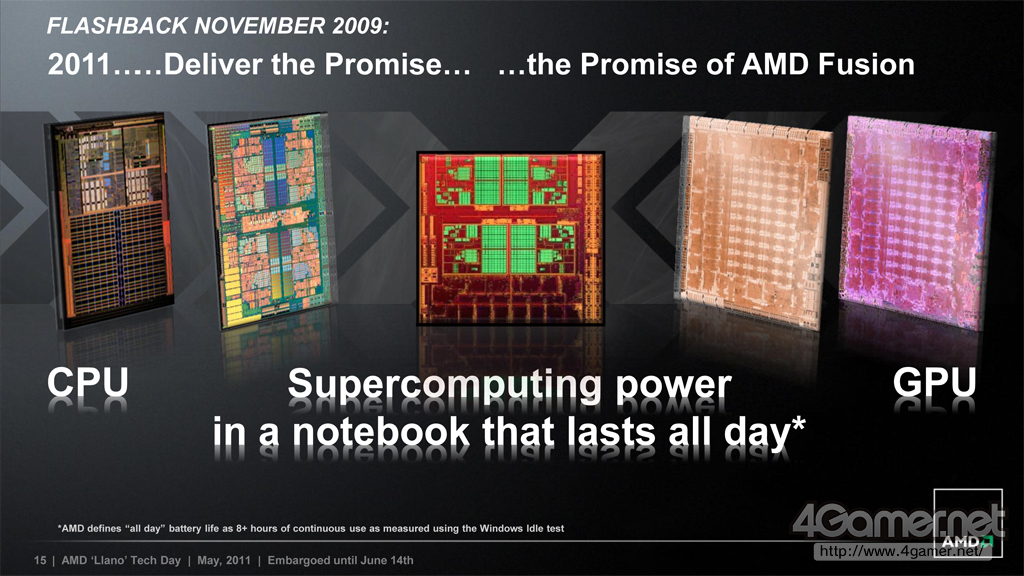 FLASHBACK NOVEMBER 2009:

2011…..Deliver the Promise… …the Promise of AMD Fusion

CPU

Supercomputing power in a notebook that lasts all day*

GPU

*AMD defines "all day" battery life as 8+ hours of continuous use as measured using the Windows Idle test

15 | AMD 'Llano' Tech Day | May, 2011 | Embargoed until June 14th

4Gamer.net

http://www.4gamer.net/

AMD